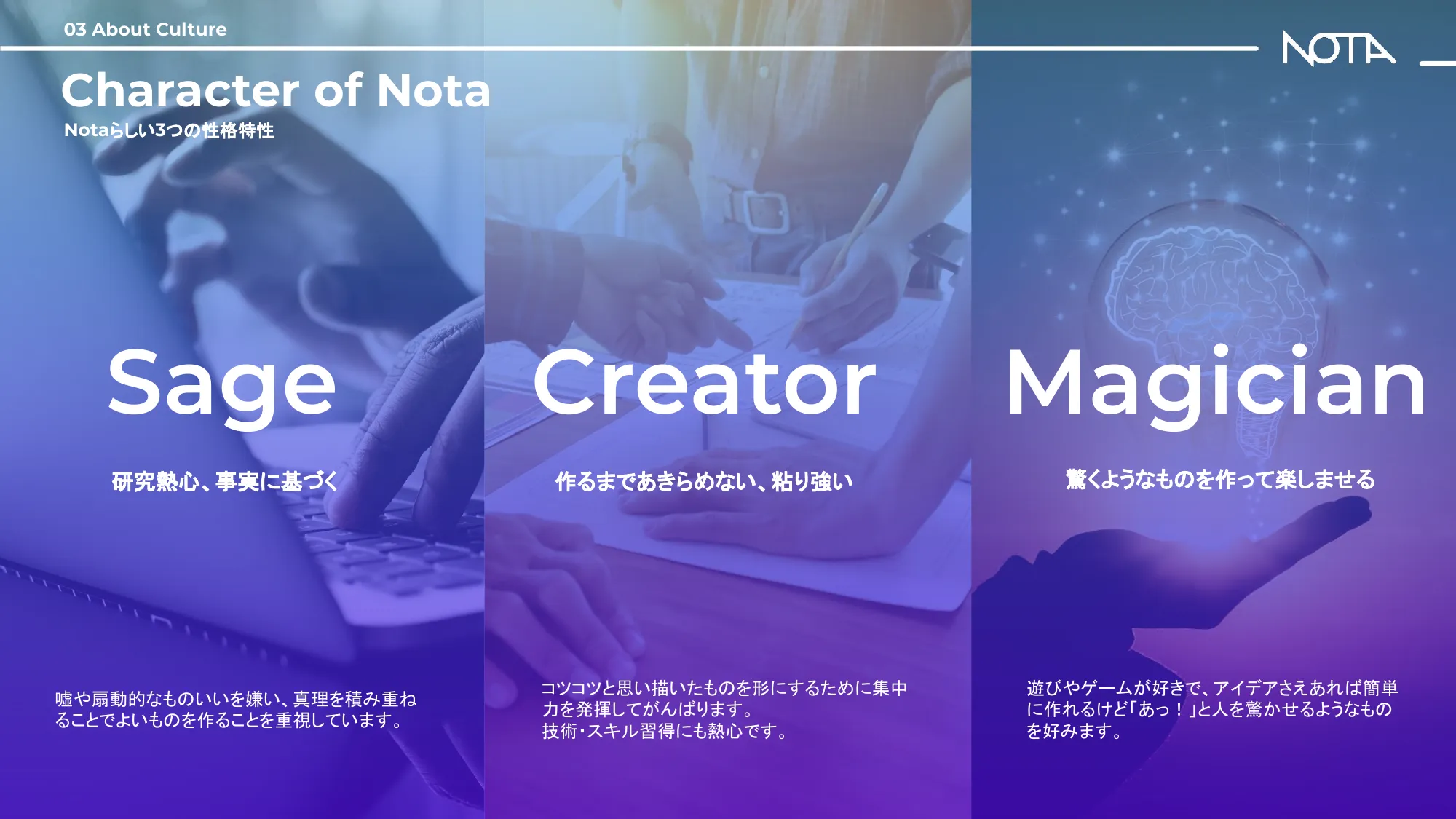 03 About Culture

NOTA

Character of Nota
Notaらしい3つの性格特性

Sage

研究熱心、事実に基づく

嘘や扇動的なものいいを嫌い、真理を積み重ねることでよいものを作ることを重視しています。

Creator

作るまであきらめない、粘り強い

コツコツと思い描いたものを形にするために集中力を発揮してがんばります。
技術・スキル習得にも熱心です。

Magician

驚くようなものを作って楽しませる

遊びやゲームが好きで、アイデアさえあれば簡単に作れるけど「あっ！」と人を驚かせるようなものを好みます。